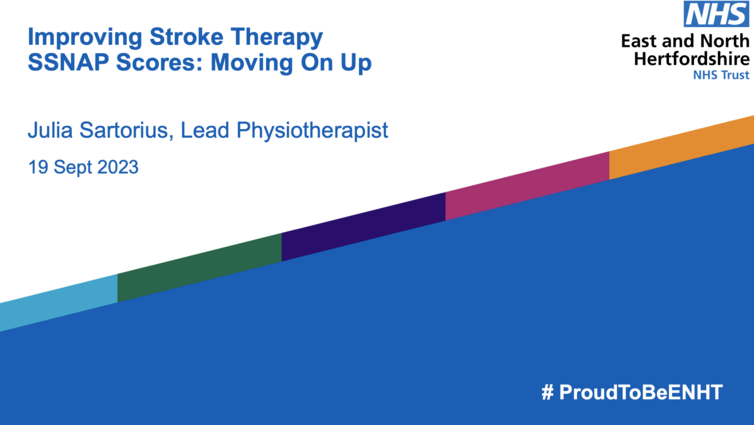 Improving Stroke Therapy SSNAP Scores: Moving On Up

NHS
East and North Hertfordshire
NHS Trust

Julia Sartorius, Lead Physiotherapist

19 Sept 2023

# ProudToBeENHT